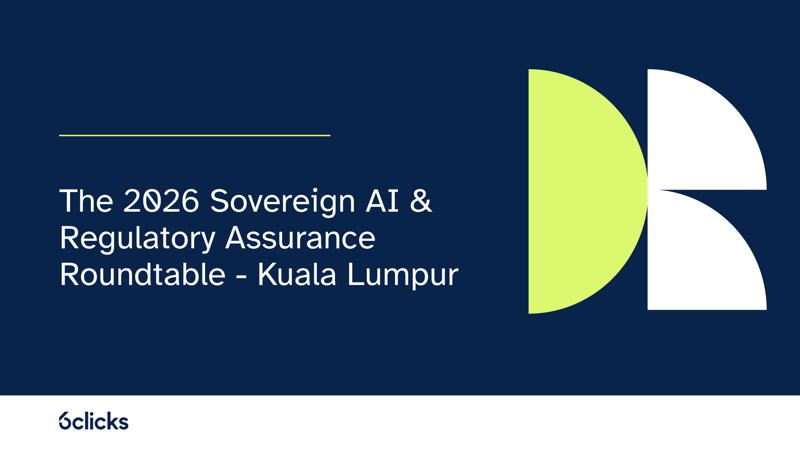 The 2026 Sovereign AI & Regulatory Assurance Roundtable - Kuala Lumpur

6clicks